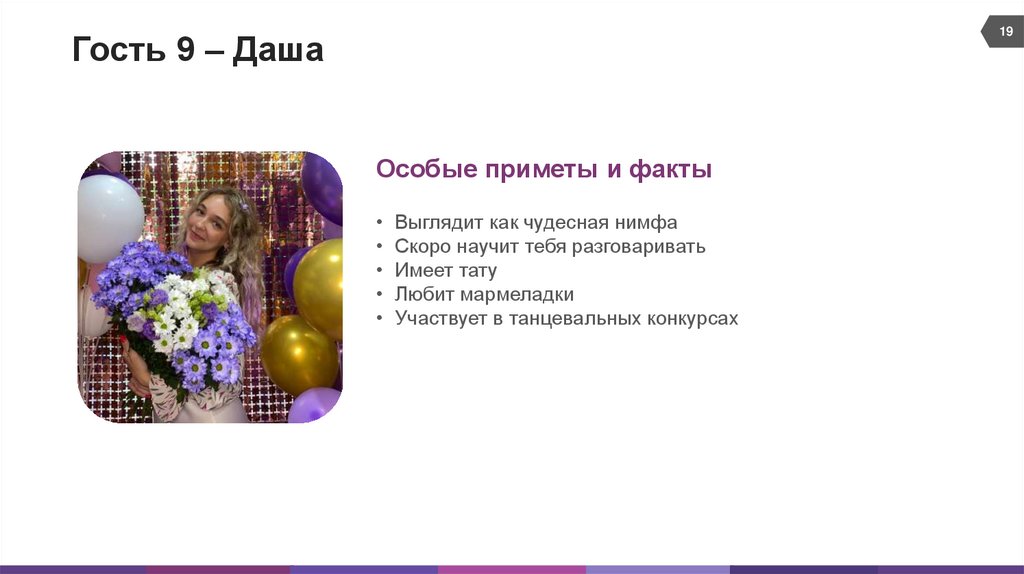 Гость 9 – Даша

19

Особые приметы и факты

• Выглядит как чудесная нимфа
• Скоро научит тебя разговаривать
• Имеет тату
• Любит мармеладки
• Участвует в танцевальных конкурсах